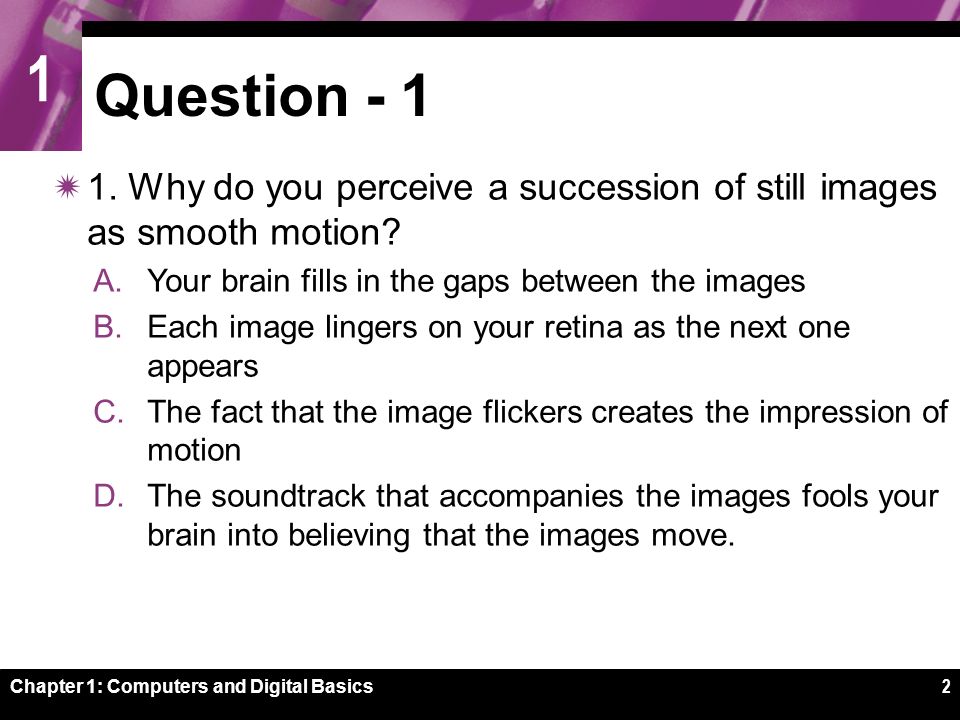 1

Question - 1

1. Why do you perceive a succession of still images as smooth motion?

A. Your brain fills in the gaps between the images
B. Each image lingers on your retina as the next one appears
C. The fact that the image flickers creates the impression of motion
D. The soundtrack that accompanies the images fools your brain into believing that the images move.

Chapter 1: Computers and Digital Basics

2